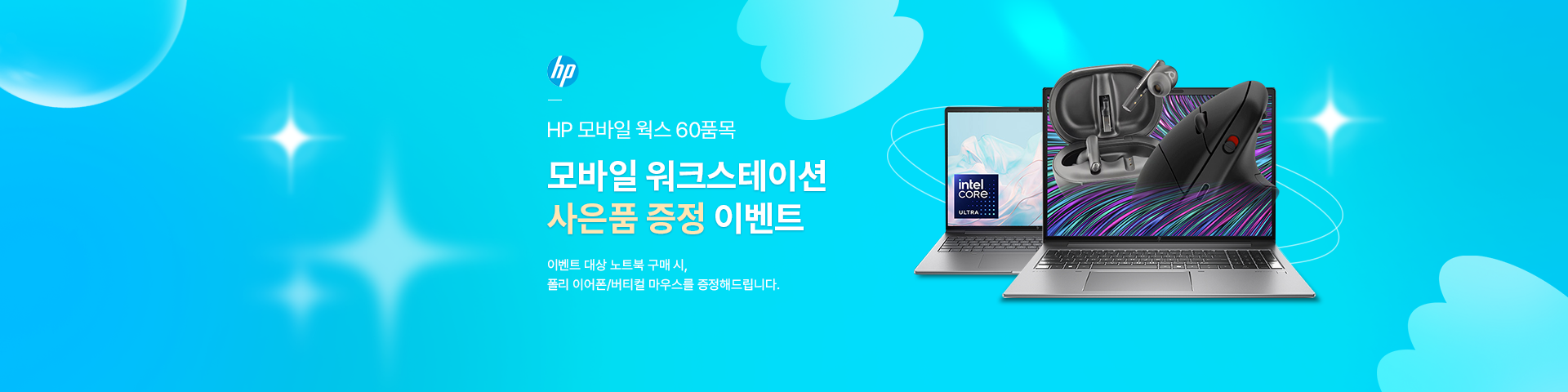 hp

HP 모바일 웍스 60품목

모바일 워크스테이션
사은품 증정 이벤트

이벤트 대상 노트북 구매 시,
폴리 이어폰/버티컬 마우스를 증정해드립니다.

intel
CORE
ULTRA